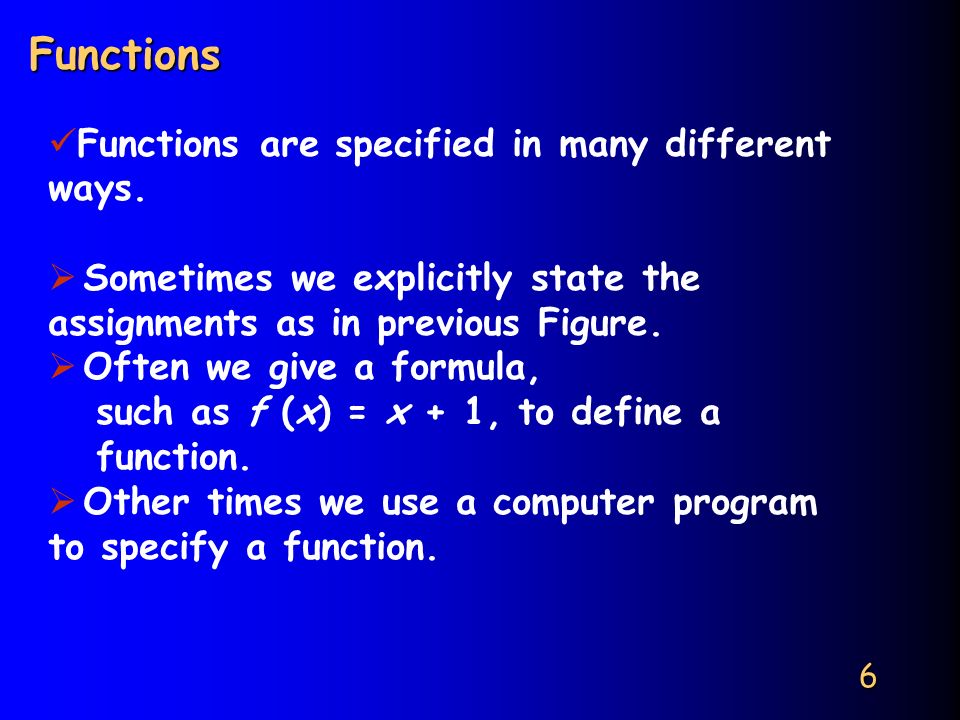 Functions

✓Functions are specified in many different ways.

➢Sometimes we explicitly state the assignments as in previous Figure.
➢Often we give a formula, such as $f(x) = x + 1$, to define a function.
➢Other times we use a computer program to specify a function.

6